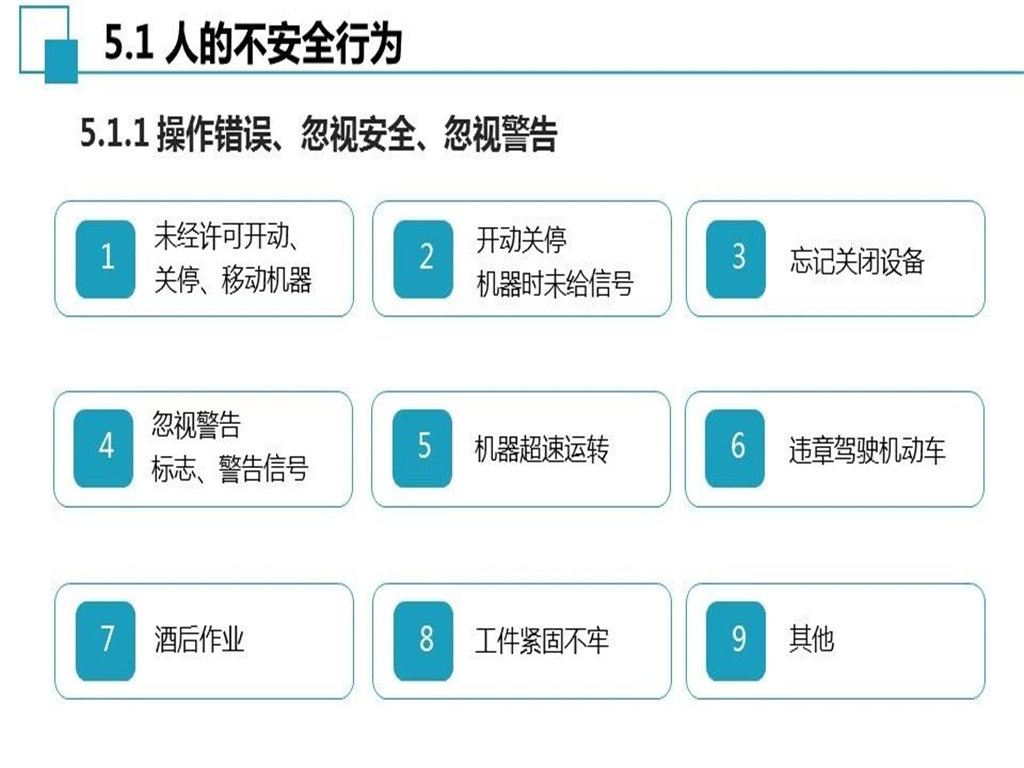 5.1 人的不安全行为

5.1.1 操作错误、忽视安全、忽视警告

1 未经许可开动、关停、移动机器

2 开动关停机器时未给信号

3 忘记关闭设备

4 忽视警告标志、警告信号

5 机器超速运转

6 违章驾驶机动车

7 酒后作业

8 工件紧固不牢

9 其他